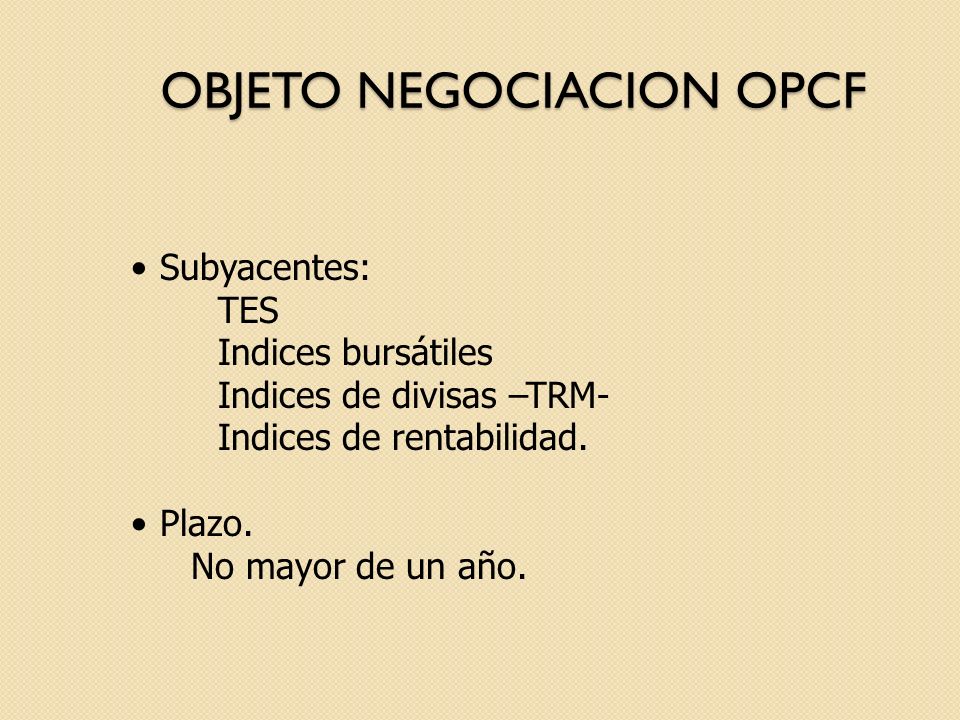 OBJETO NEGOCIACION OPCF

• Subyacentes:
TES
Indices bursátiles
Indices de divisas –TRM-
Indices de rentabilidad.

• Plazo.
No mayor de un año.